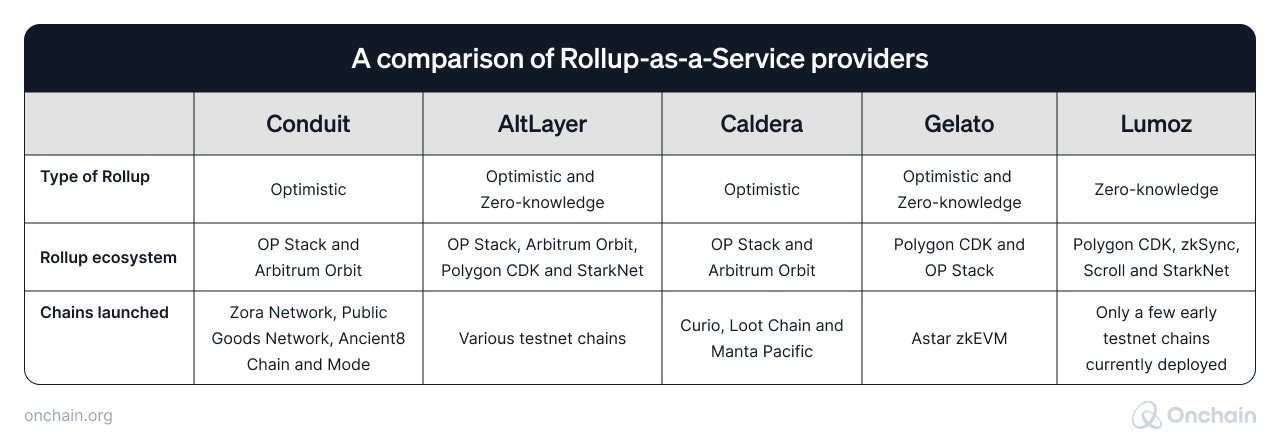 A comparison of Rollup-as-a-Service providers

| | Conduit | AltLayer | Caldera | Gelato | Lumoz |
|---|---|---|---|---|---|
| Type of Rollup | Optimistic | Optimistic and Zero-knowledge | Optimistic | Optimistic and Zero-knowledge | Zero-knowledge |
| Rollup ecosystem | OP Stack and Arbitrum Orbit | OP Stack, Arbitrum Orbit, Polygon CDK and StarkNet | OP Stack and Arbitrum Orbit | Polygon CDK and OP Stack | Polygon CDK, zkSync, Scroll and StarkNet |
| Chains launched | Zora Network, Public Goods Network, Ancient8 Chain and Mode | Various testnet chains | Curio, Loot Chain and Manta Pacific | Astar zkEVM | Only a few early testnet chains currently deployed |

onchain.org

Onchain